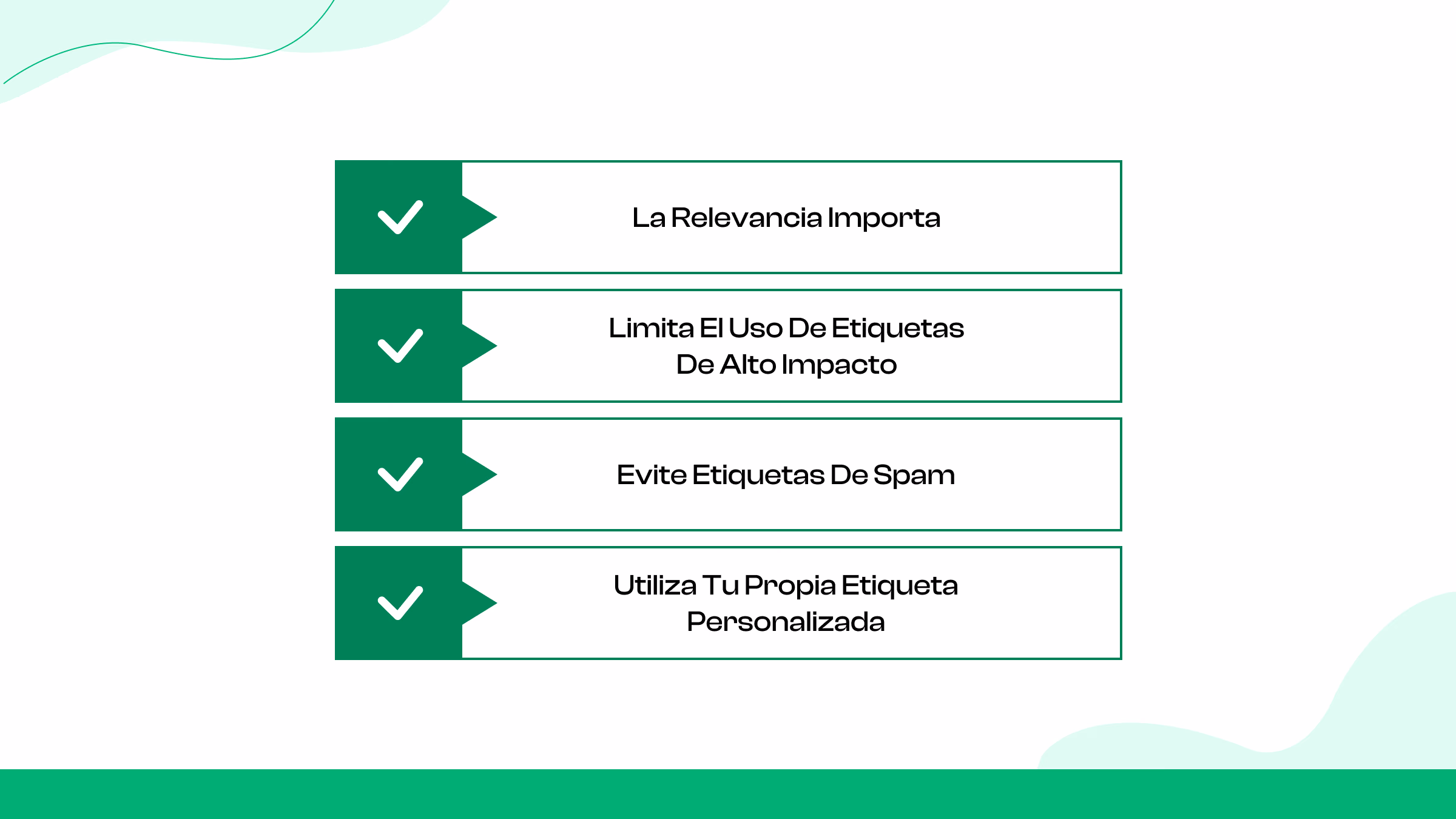 La Relevancia Importa

Limita El Uso De Etiquetas De Alto Impacto

Evite Etiquetas De Spam

Utiliza Tu Propia Etiqueta Personalizada